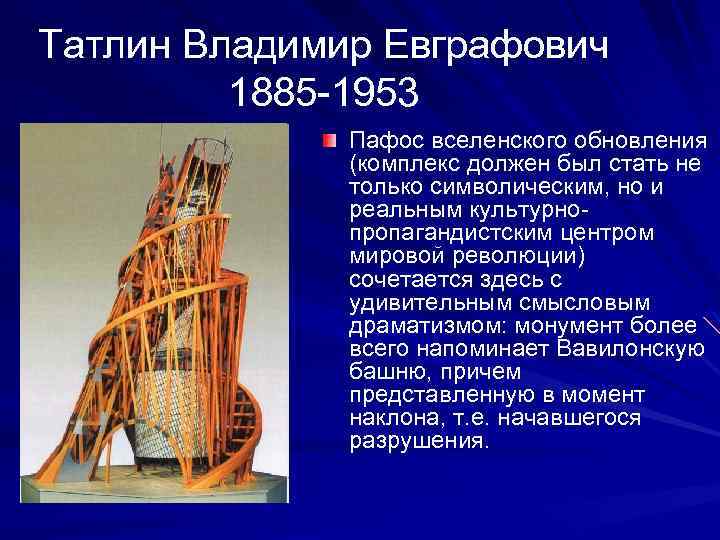 Татлин Владимир Евграфович
1885-1953

Пафос вселенского обновления (комплекс должен был стать не только символическим, но и реальным культурно-пропагандистским центром мировой революции) сочетается здесь с удивительным смысловым драматизмом: монумент более всего напоминает Вавилонскую башню, причем представленную в момент наклона, т.е. начавшегося разрушения.